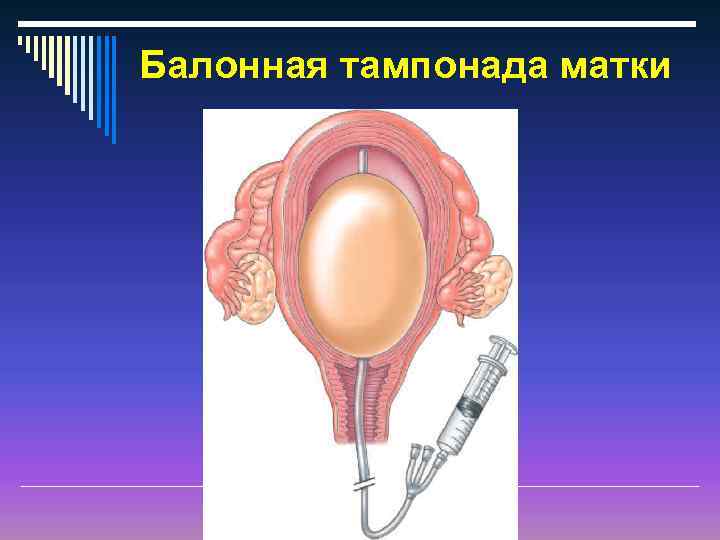 Балонная тампонада матки